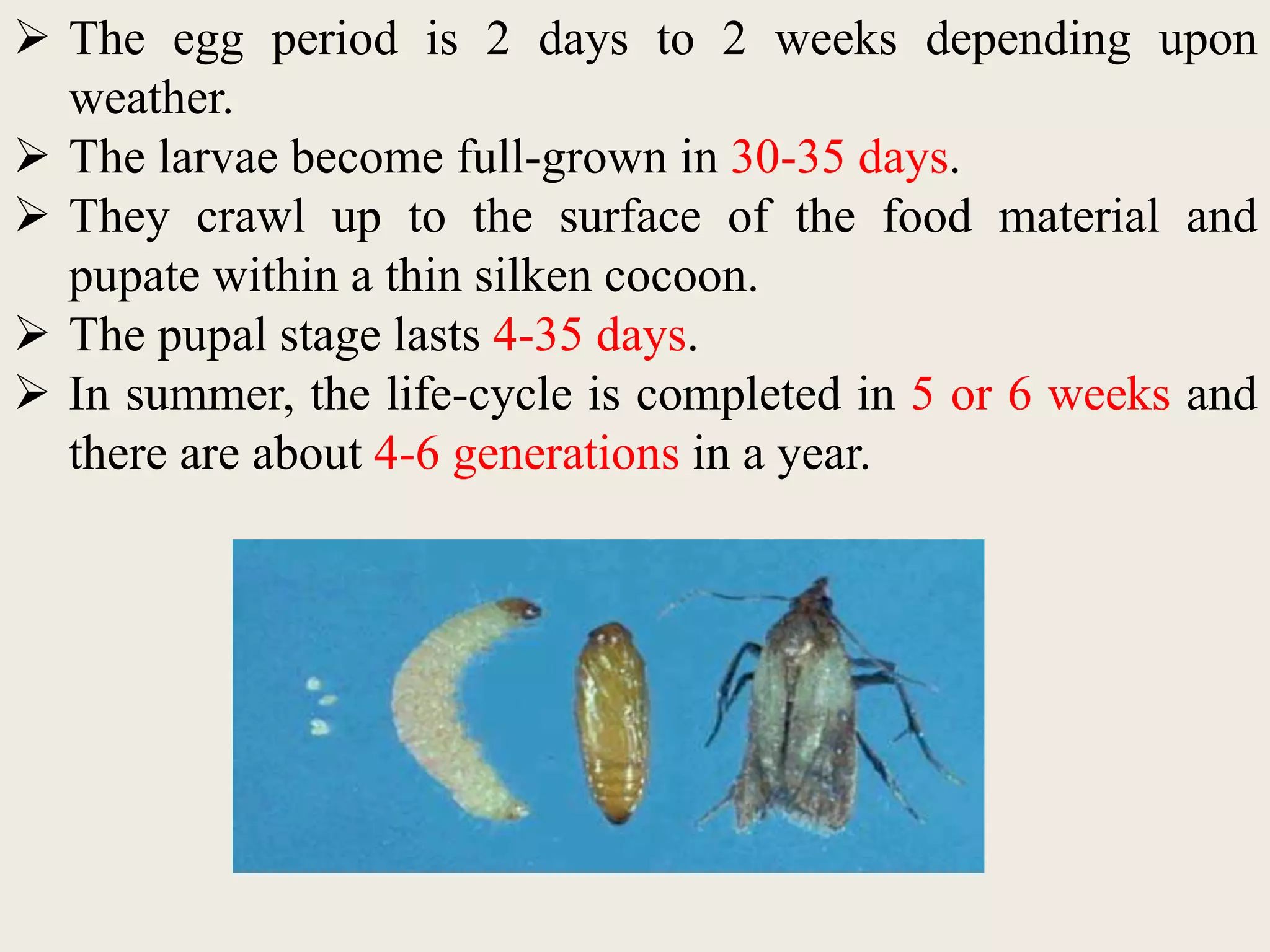 ➢ The egg period is 2 days to 2 weeks depending upon weather.
➢ The larvae become full-grown in 30-35 days.
➢ They crawl up to the surface of the food material and pupate within a thin silken cocoon.
➢ The pupal stage lasts 4-35 days.
➢ In summer, the life-cycle is completed in 5 or 6 weeks and there are about 4-6 generations in a year.